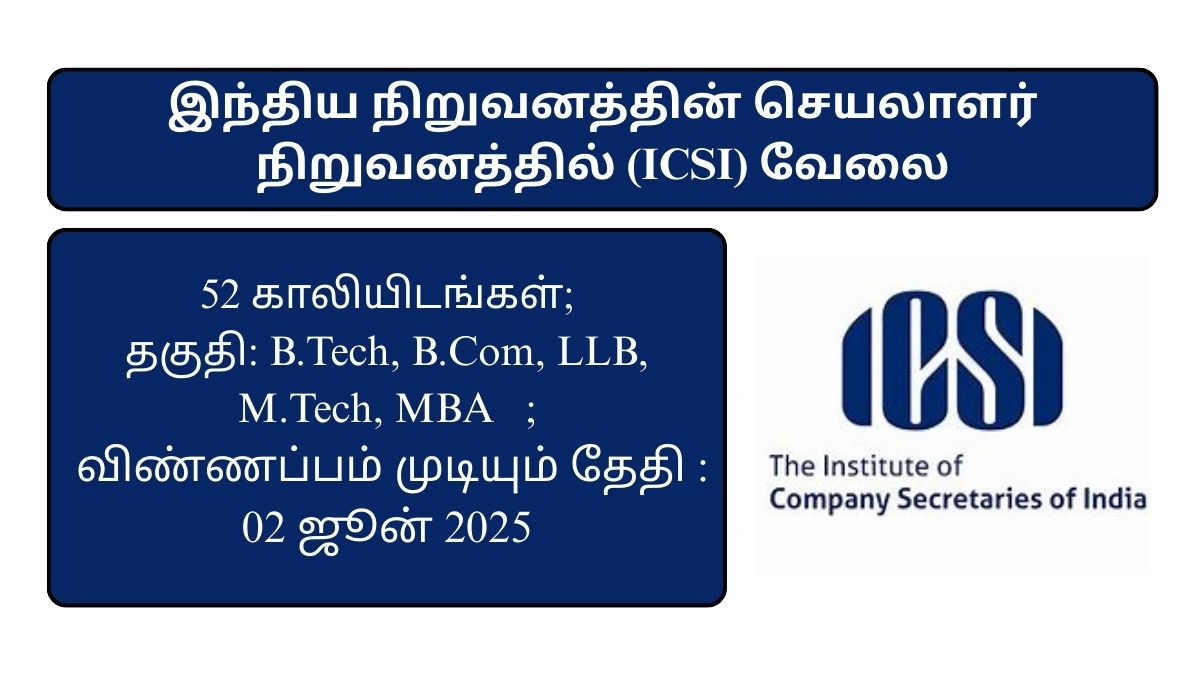 இந்திய நிறுவனத்தின் செயலாளர் நிறுவனத்தில் (ICSI) வேலை

52 காலியிடங்கள்;
தகுதி: B.Tech, B.Com, LLB, M.Tech, MBA ;
விண்ணப்பம் முடியும் தேதி : 02 ஜூன் 2025

ICSI
The Institute of
Company Secretaries of India